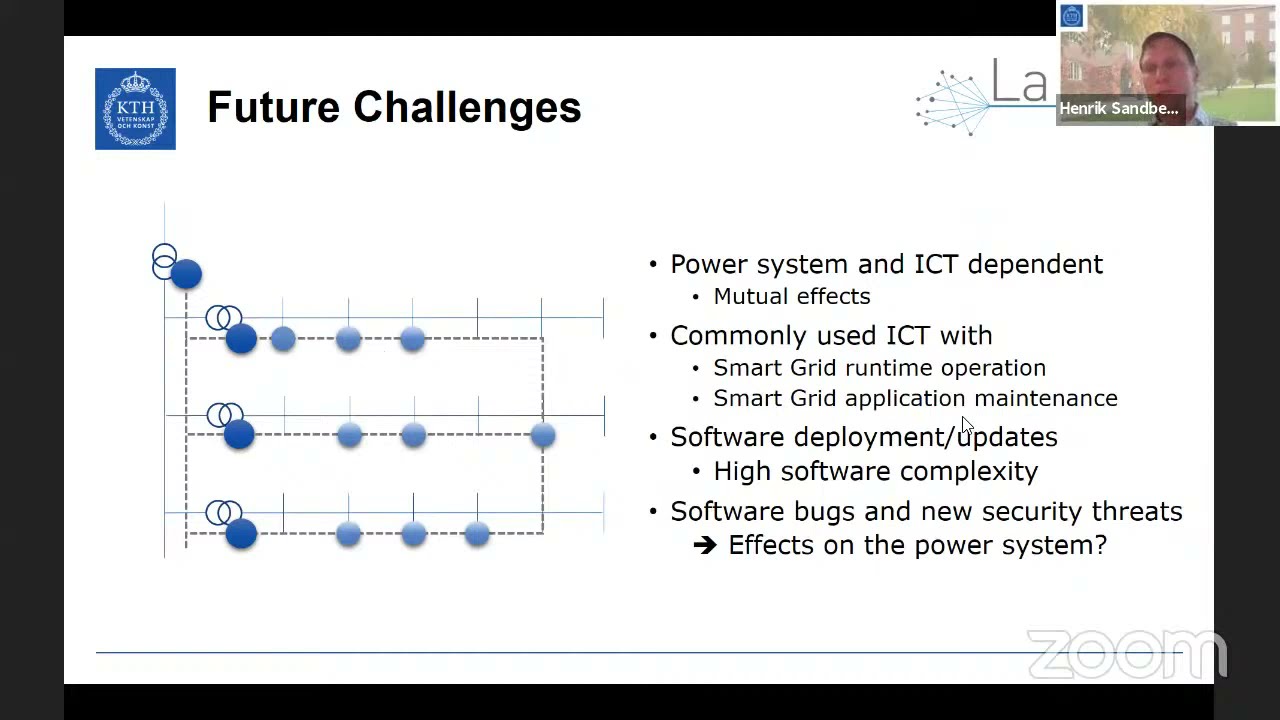 KTH VETENSKAP OCH KONST

Future Challenges

La

Henrik Sandbe...

• Power system and ICT dependent
  • Mutual effects
• Commonly used ICT with
  • Smart Grid runtime operation
  • Smart Grid application maintenance
• Software deployment/updates
  • High software complexity
• Software bugs and new security threats
  ➔ Effects on the power system?

zoom